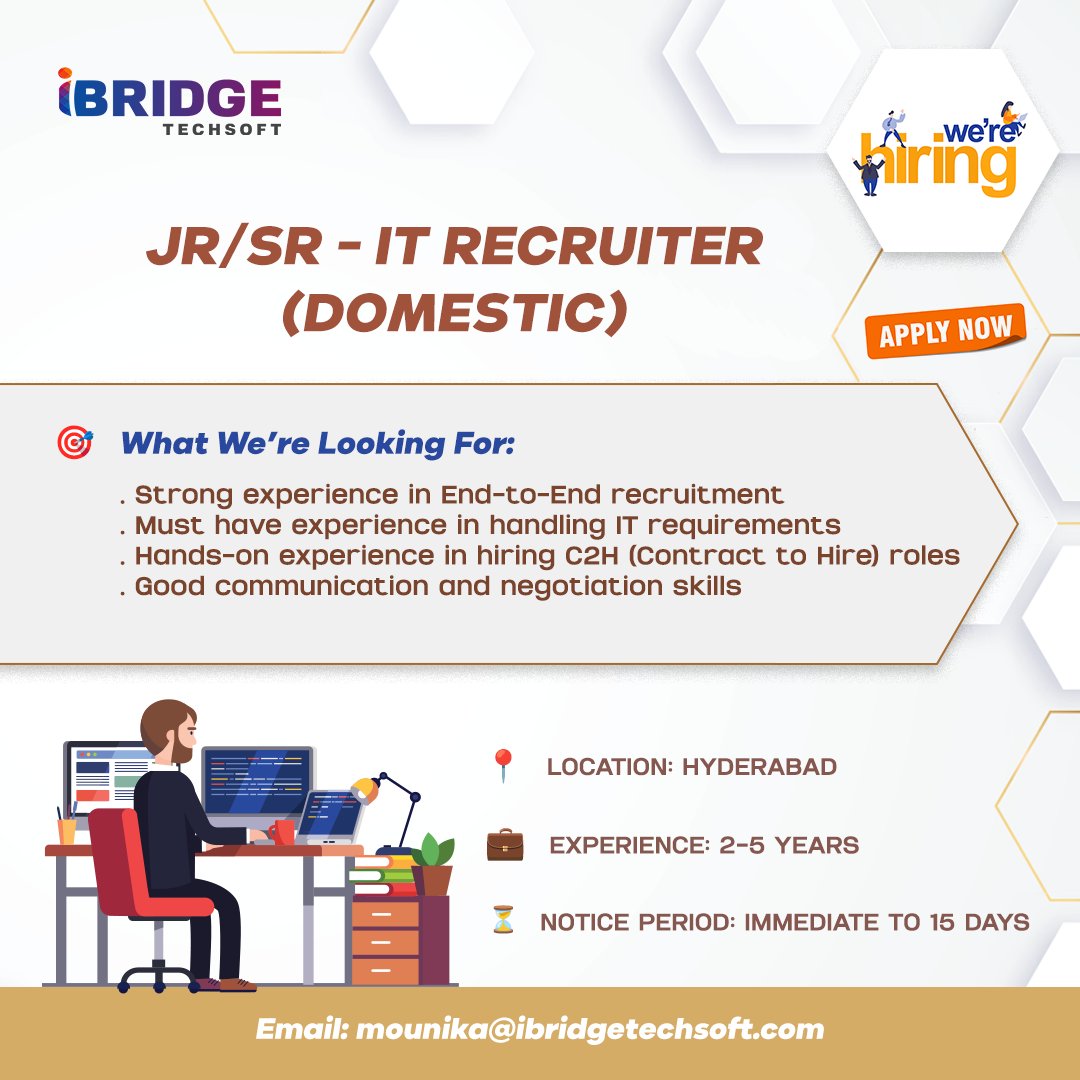 iBRIDGE
TECHSOFT

we're hiring

JR/SR - IT RECRUITER (DOMESTIC)

APPLY NOW

What We're Looking For:

. Strong experience in End-to-End recruitment
. Must have experience in handling IT requirements
. Hands-on experience in hiring C2H (Contract to Hire) roles
. Good communication and negotiation skills

LOCATION: HYDERABAD

EXPERIENCE: 2-5 YEARS

NOTICE PERIOD: IMMEDIATE TO 15 DAYS

Email: mounika@ibridgetechsoft.com